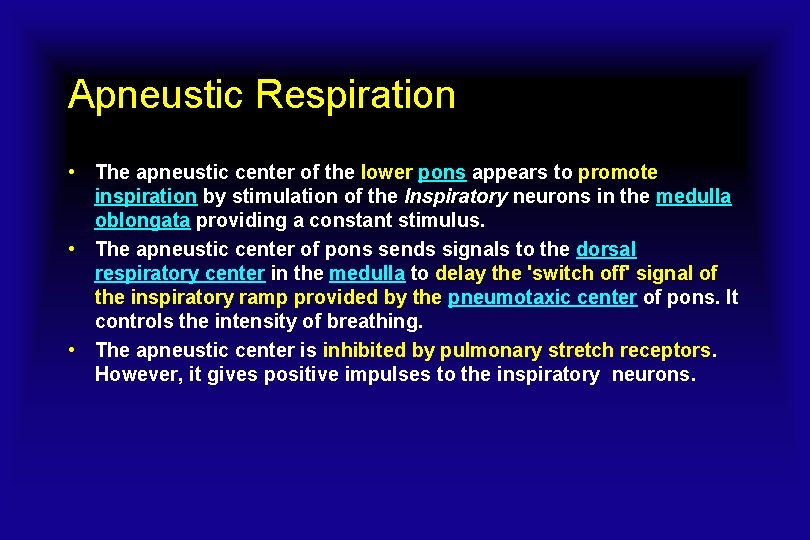 Apneustic Respiration

• The apneustic center of the lower pons appears to promote inspiration by stimulation of the Inspiratory neurons in the medulla oblongata providing a constant stimulus.

• The apneustic center of pons sends signals to the dorsal respiratory center in the medulla to delay the 'switch off' signal of the inspiratory ramp provided by the pneumotaxic center of pons. It controls the intensity of breathing.

• The apneustic center is inhibited by pulmonary stretch receptors. However, it gives positive impulses to the inspiratory neurons.